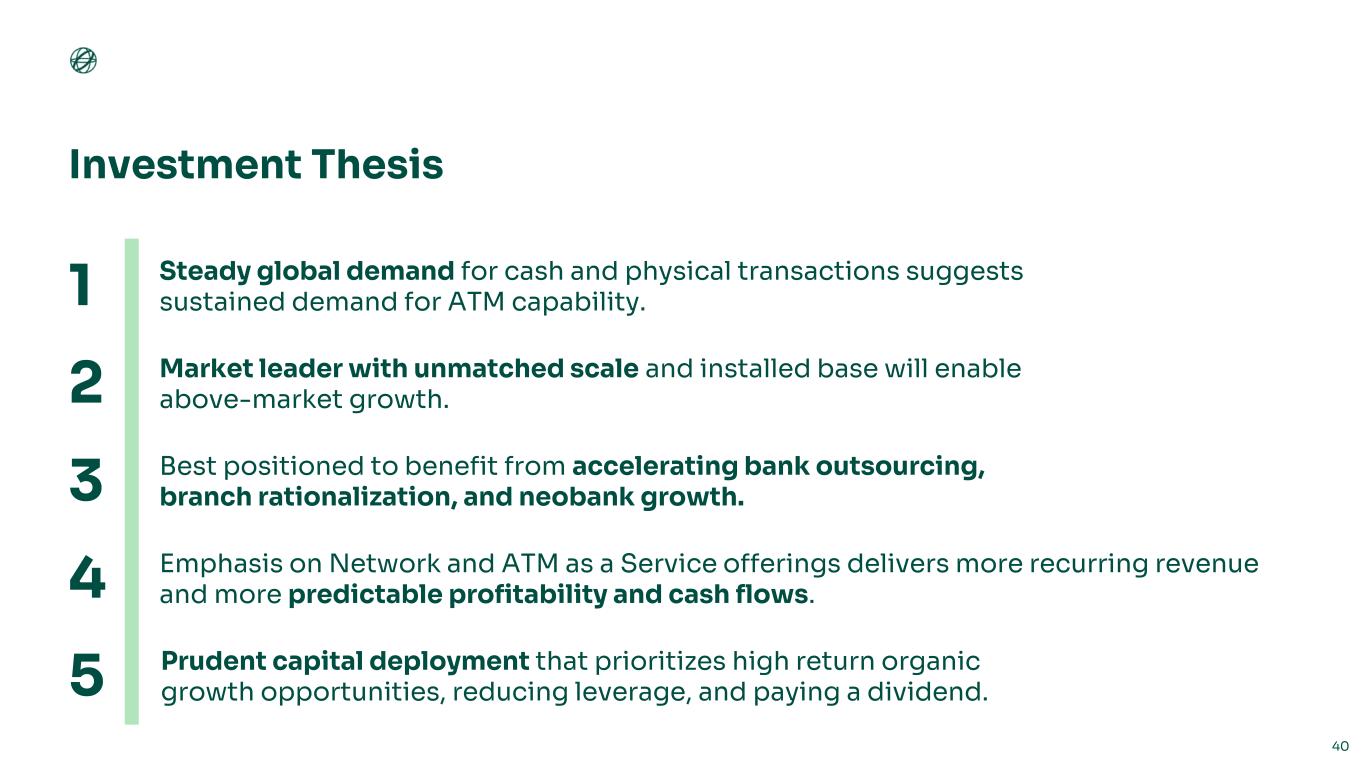 Investment Thesis

1 Steady global demand for cash and physical transactions suggests sustained demand for ATM capability.

2 Market leader with unmatched scale and installed base will enable above-market growth.

3 Best positioned to benefit from accelerating bank outsourcing, branch rationalization, and neobank growth.

4 Emphasis on Network and ATM as a Service offerings delivers more recurring revenue and more predictable profitability and cash flows.

5 Prudent capital deployment that prioritizes high return organic growth opportunities, reducing leverage, and paying a dividend.

40